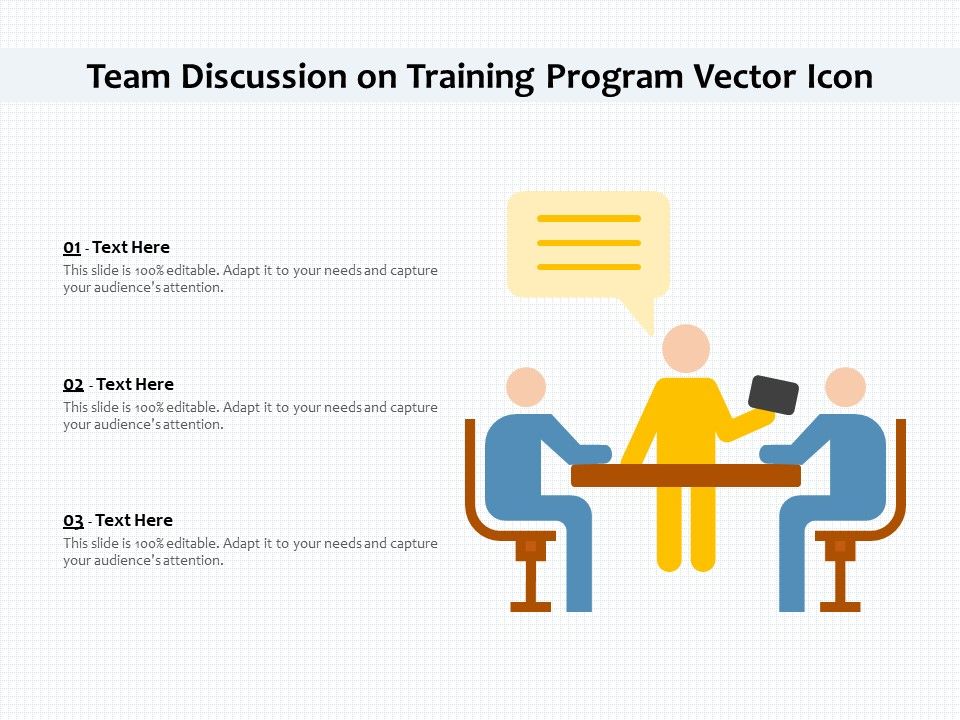 Team Discussion on Training Program Vector Icon

01 - Text Here
This slide is 100% editable. Adapt it to your needs and capture your audience's attention.

02 - Text Here
This slide is 100% editable. Adapt it to your needs and capture your audience's attention.

03 - Text Here
This slide is 100% editable. Adapt it to your needs and capture your audience's attention.